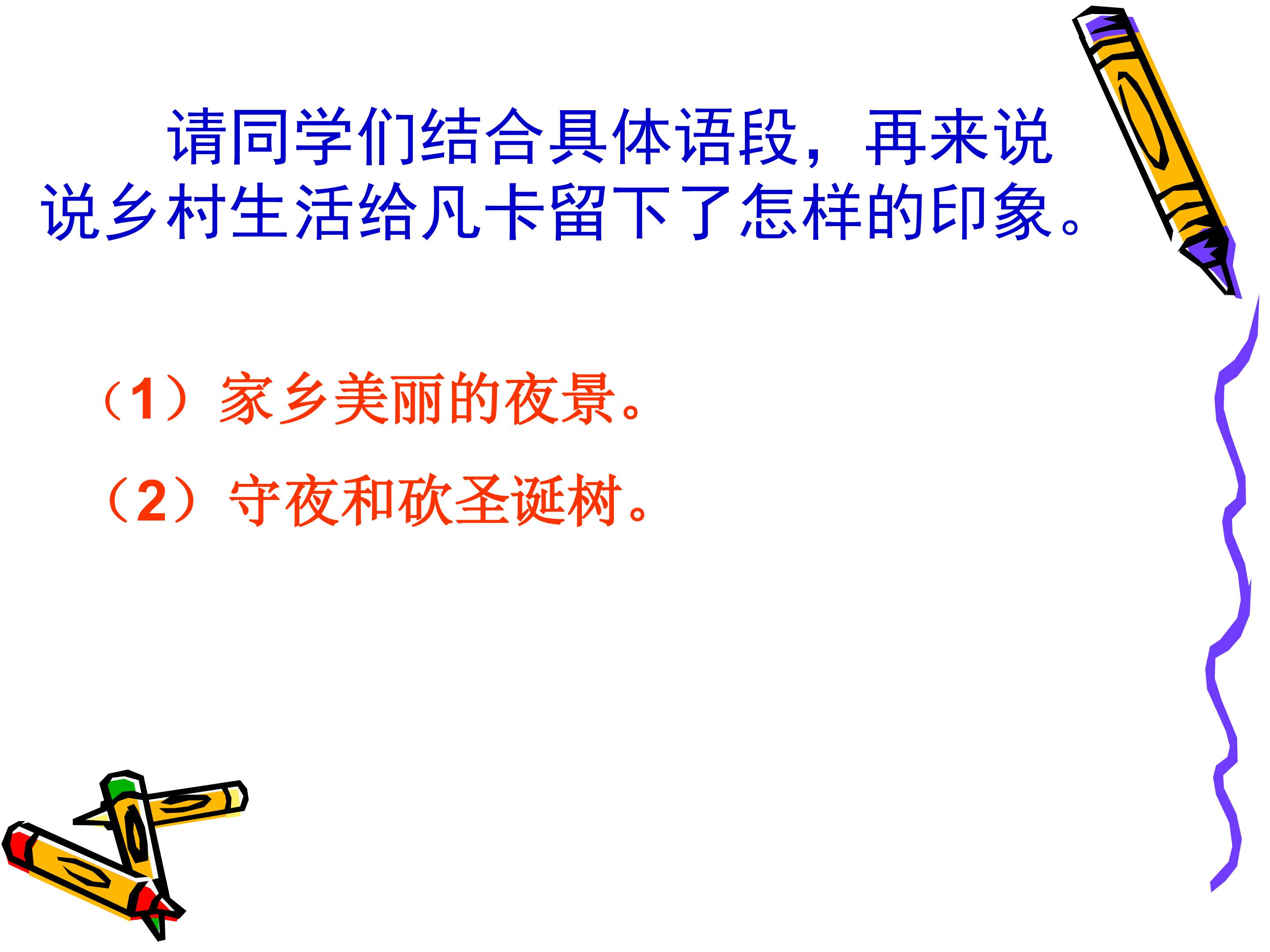 请同学们结合具体语段，再来说说乡村生活给凡卡留下了怎样的印象。

（1）家乡美丽的夜景。

（2）守夜和砍圣诞树。